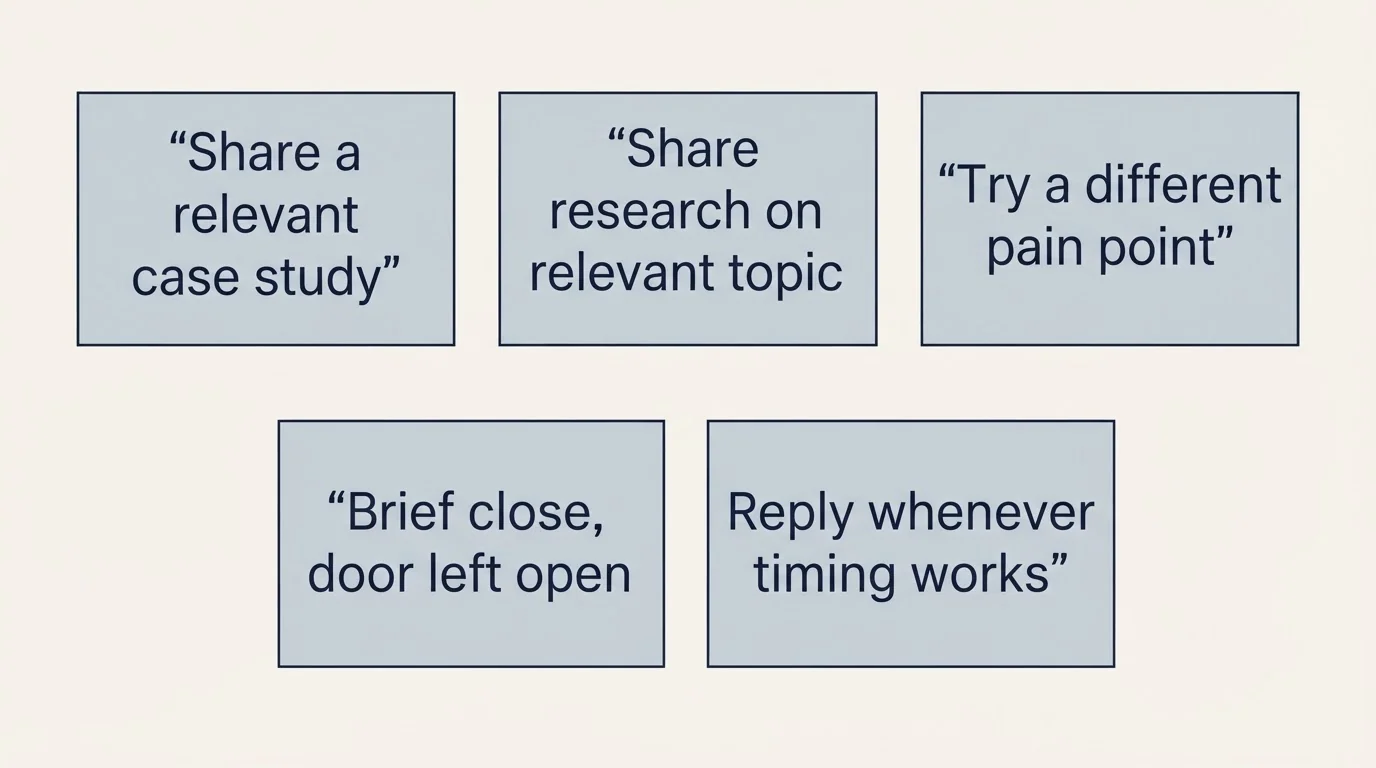 “Share a relevant case study”

“Share research on relevant topic

“Try a different pain point”

“Brief close, door left open

Reply whenever timing works”